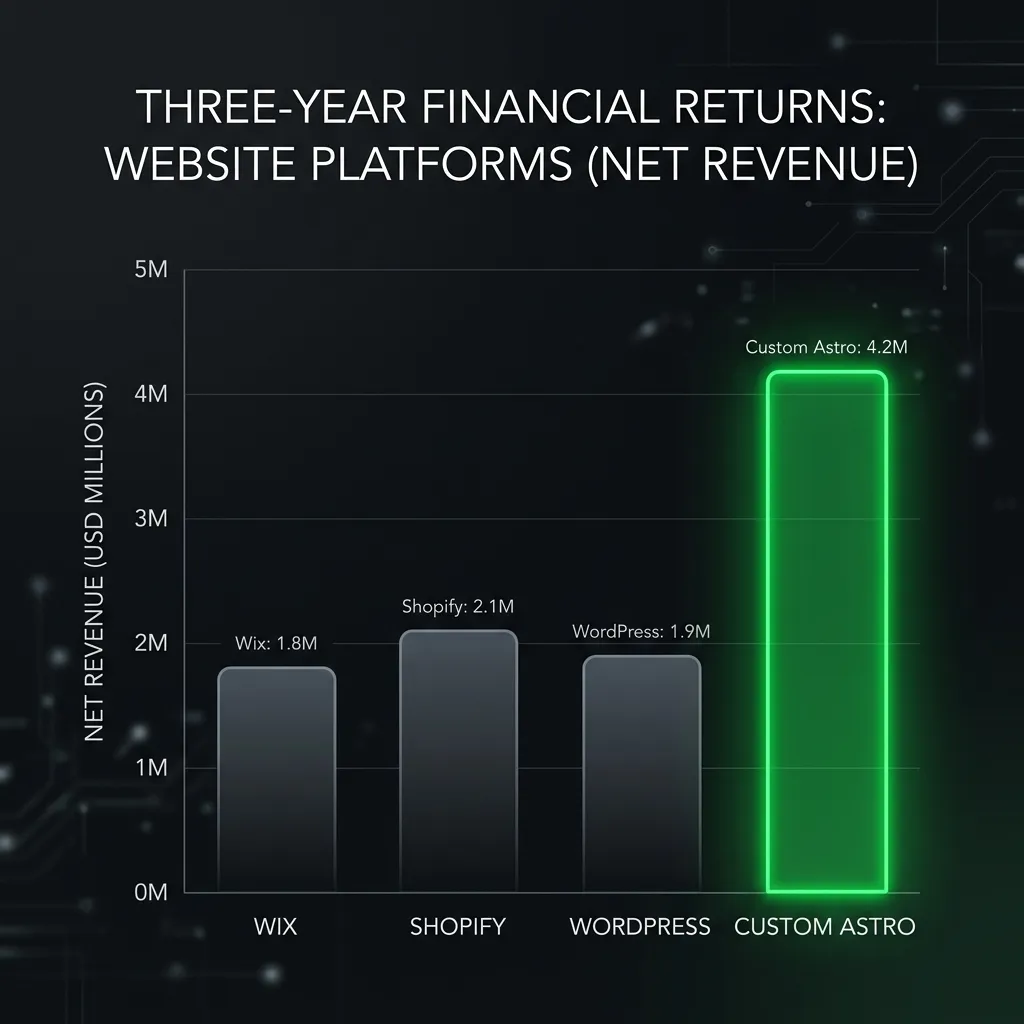 THREE-YEAR FINANCIAL RETURNS: WEBSITE PLATFORMS (NET REVENUE)

NET REVENUE (USD MILLIONS)

5M
4M
3M
2M
1M
0M

Wix: 1.8M
Shopify: 2.1M
WordPress: 1.9M
Custom Astro: 4.2M

WIX
SHOPIFY
WORDPRESS
CUSTOM ASTRO